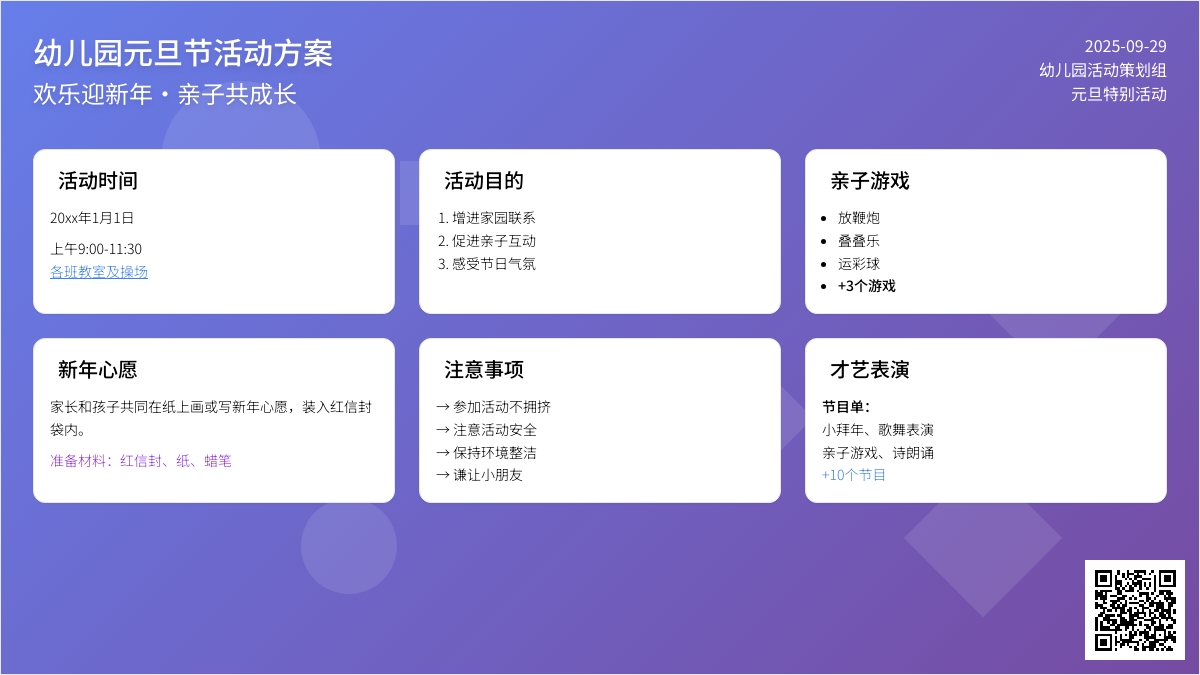 幼儿园元旦节活动方案
欢乐迎新年・亲子共成长

2025-09-29
幼儿园活动策划组
元旦特别活动

活动时间

20xx年1月1日

上午9:00-11:30
各班教室及操场

活动目的

1. 增进家园联系
2. 促进亲子互动
3. 感受节日气氛

亲子游戏

• 放鞭炮
• 叠叠乐
• 运彩球
• +3个游戏

新年心愿

家长和孩子共同在纸上画或写新年心愿，装入红信封袋内。

准备材料：红信封、纸、蜡笔

注意事项

→ 参加活动不拥挤
→ 注意活动安全
→ 保持环境整洁
→ 谦让小朋友

才艺表演

节目单：
小拜年、歌舞表演
亲子游戏、诗朗诵
+10个节目